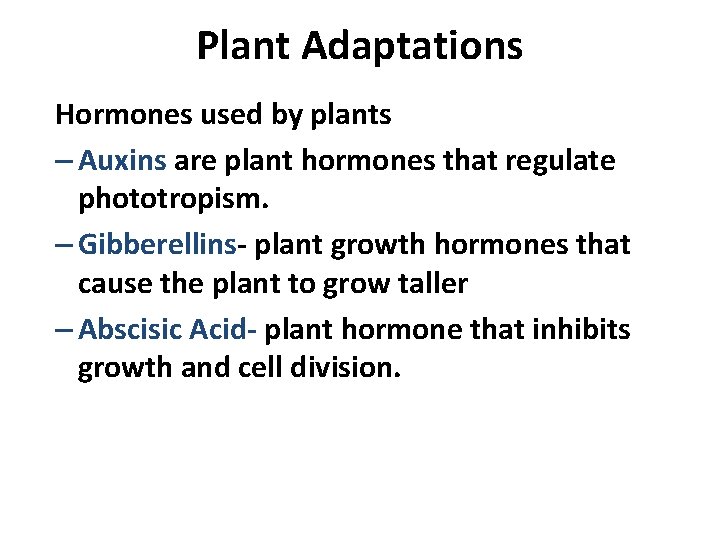 Plant Adaptations

Hormones used by plants

– Auxins are plant hormones that regulate phototropism.

– Gibberellins- plant growth hormones that cause the plant to grow taller

– Abscisic Acid- plant hormone that inhibits growth and cell division.